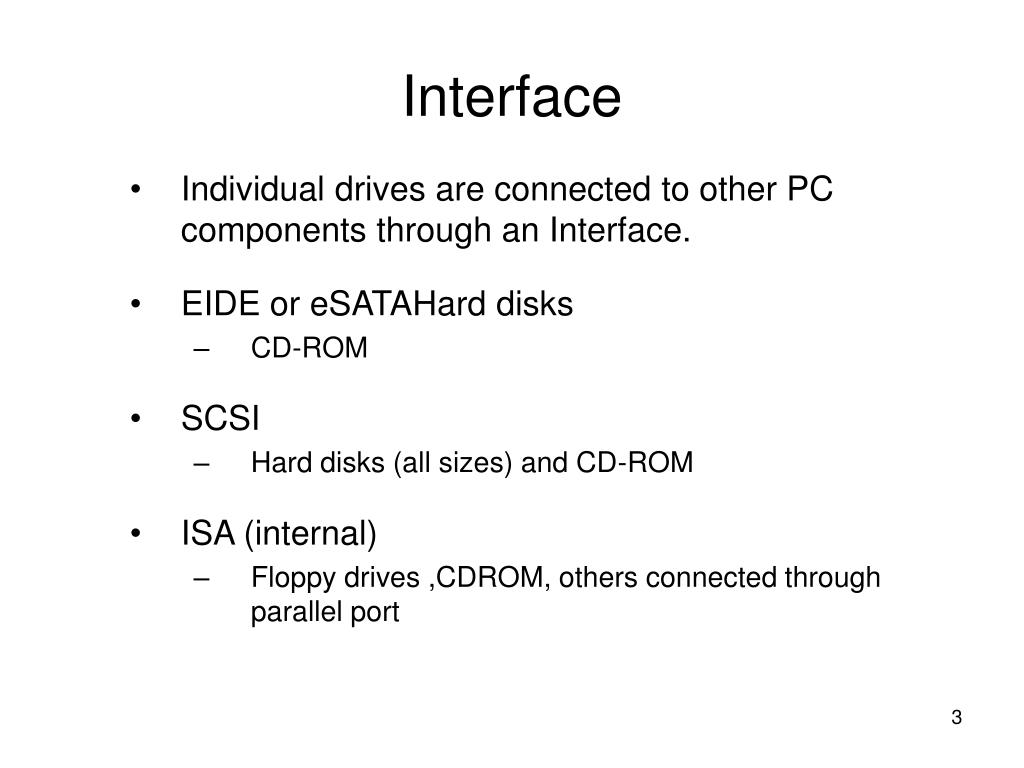 Interface

• Individual drives are connected to other PC components through an Interface.

• EIDE or eSATAHard disks
  – CD-ROM

• SCSI
  – Hard disks (all sizes) and CD-ROM

• ISA (internal)
  – Floppy drives ,CDROM, others connected through parallel port

3